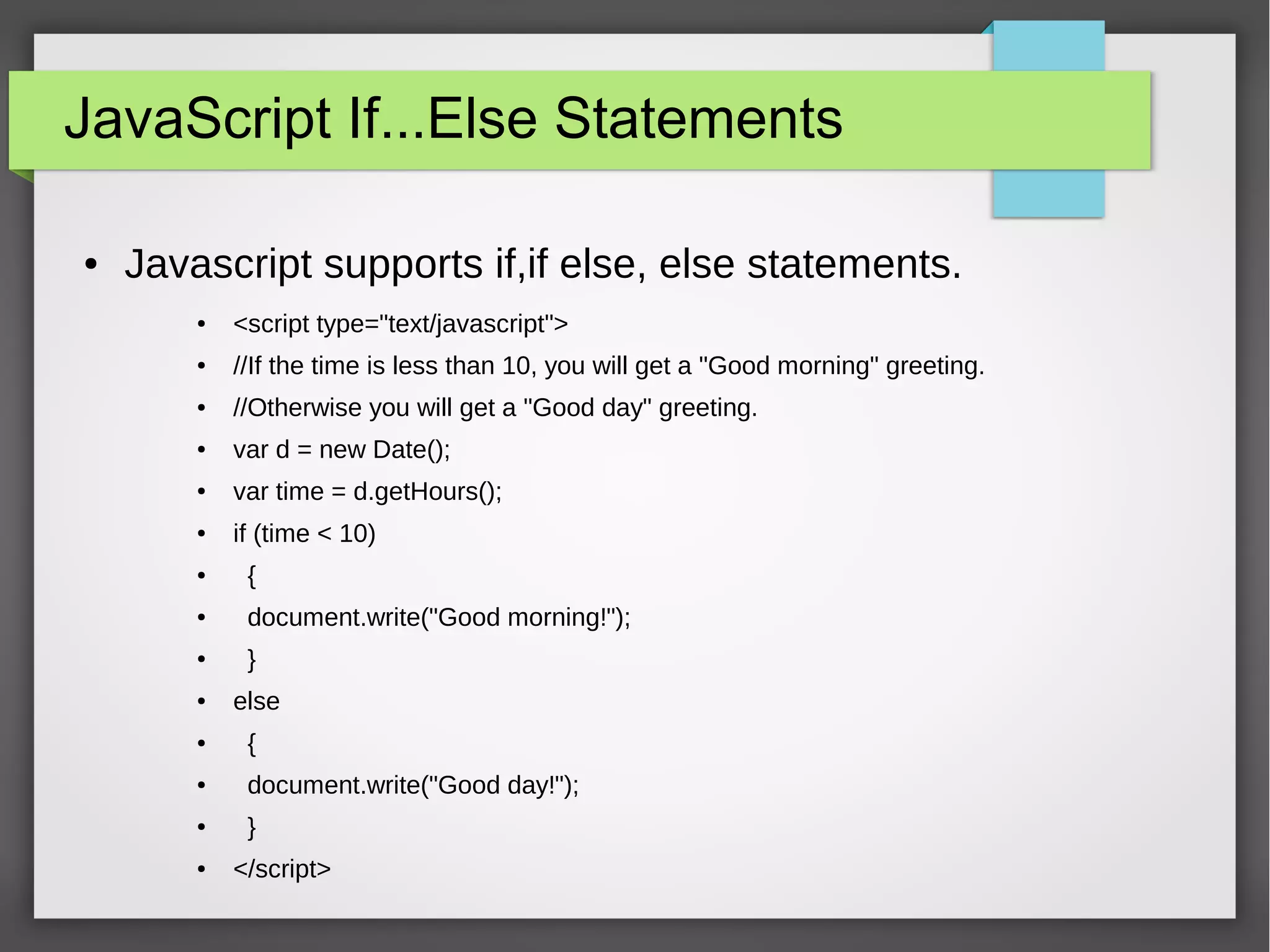 JavaScript If...Else Statements

• Javascript supports if,if else, else statements.

• <script type="text/javascript">
• //If the time is less than 10, you will get a "Good morning" greeting.
• //Otherwise you will get a "Good day" greeting.
• var d = new Date();
• var time = d.getHours();
• if (time < 10)
• {
• document.write("Good morning!");
• }
• else
• {
• document.write("Good day!");
• }
• </script>